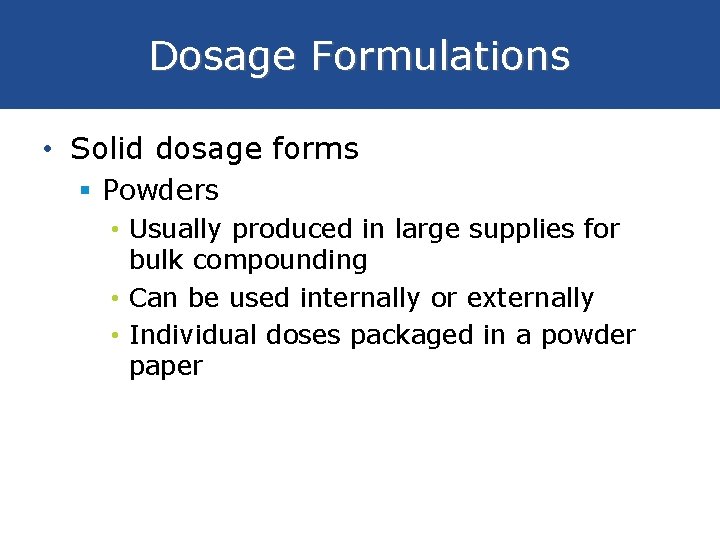 Dosage Formulations

• Solid dosage forms
 ▪ Powders
  • Usually produced in large supplies for bulk compounding
  • Can be used internally or externally
  • Individual doses packaged in a powder paper